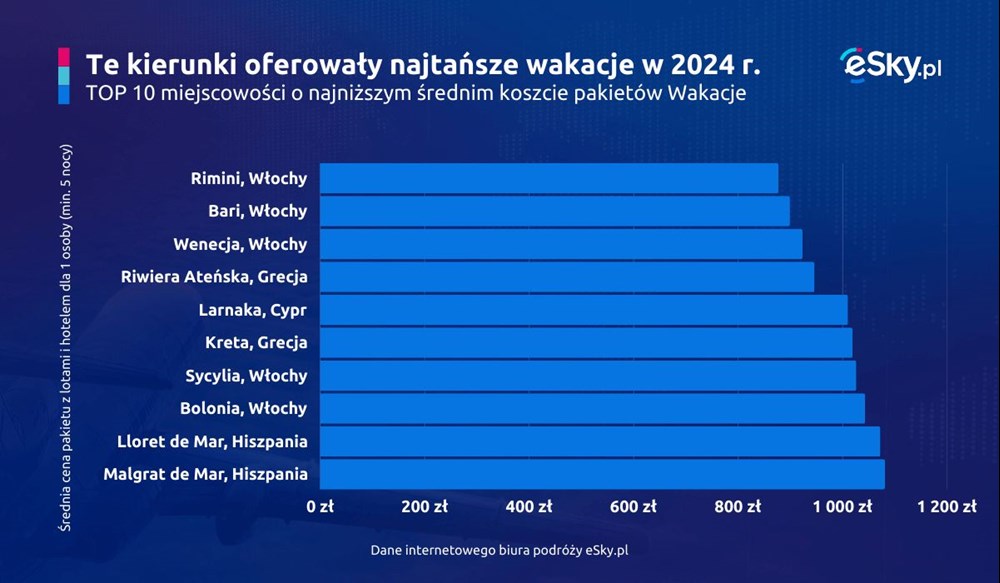 Te kierunki oferowały najtańsze wakacje w 2024 r.
TOP 10 miejscowości o najniższym średnim koszcie pakietów Wakacje

eSky.pl

Średnia cena pakietu z lotami i hotelem dla 1 osoby (min. 5 nocy)

Rimini, Włochy
Bari, Włochy
Wenecja, Włochy
Riwiera Ateńska, Grecja
Larnaka, Cypr
Kreta, Grecja
Sycylia, Włochy
Bolonia, Włochy
Lloret de Mar, Hiszpania
Malgrat de Mar, Hiszpania

0 zł
200 zł
400 zł
600 zł
800 zł
1 000 zł
1 200 zł

Dane internetowego biura podróży eSky.pl